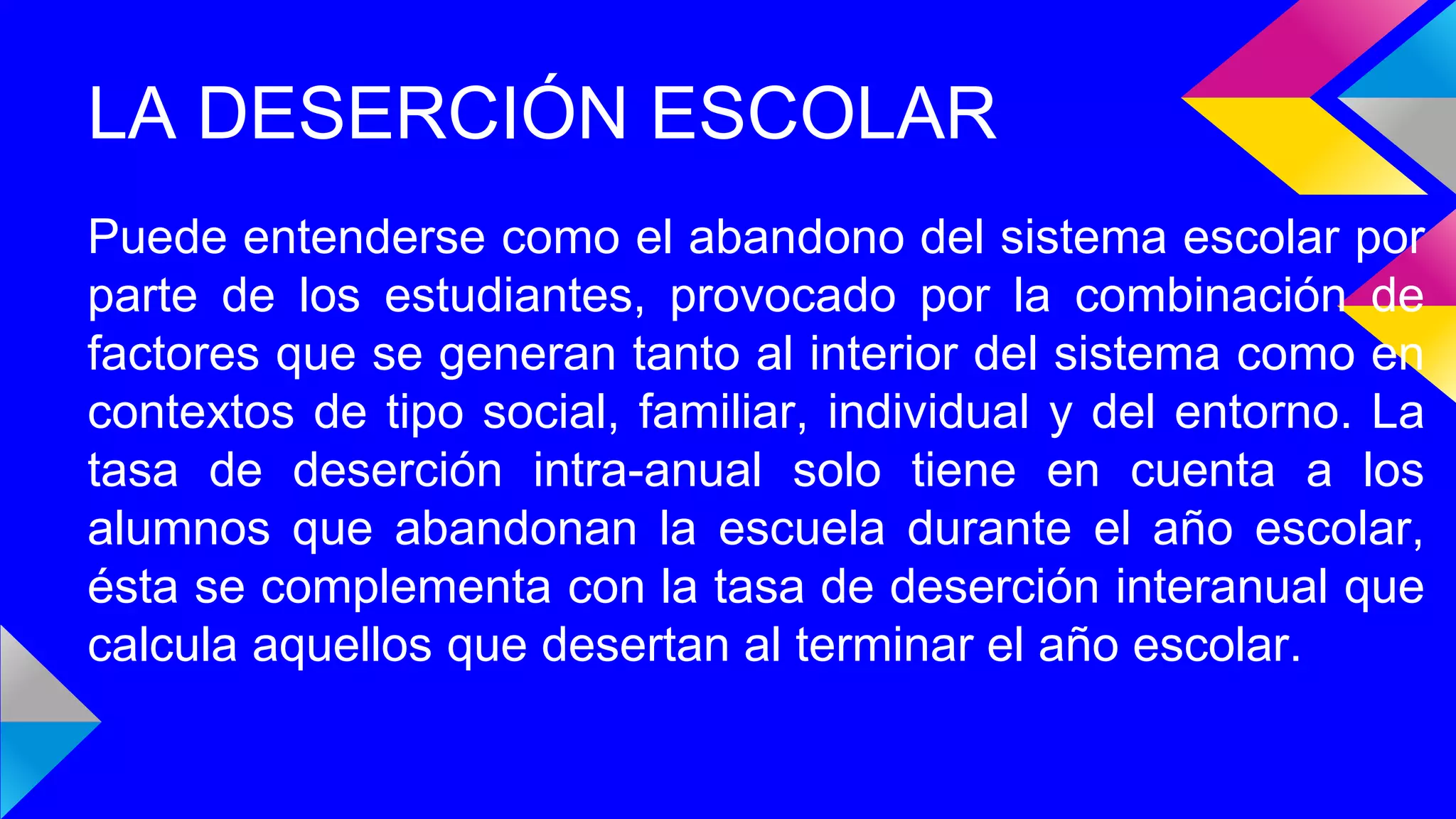 LA DESERCIÓN ESCOLAR

Puede entenderse como el abandono del sistema escolar por parte de los estudiantes, provocado por la combinación de factores que se generan tanto al interior del sistema como en contextos de tipo social, familiar, individual y del entorno. La tasa de deserción intra-anual solo tiene en cuenta a los alumnos que abandonan la escuela durante el año escolar, ésta se complementa con la tasa de deserción interanual que calcula aquellos que desertan al terminar el año escolar.